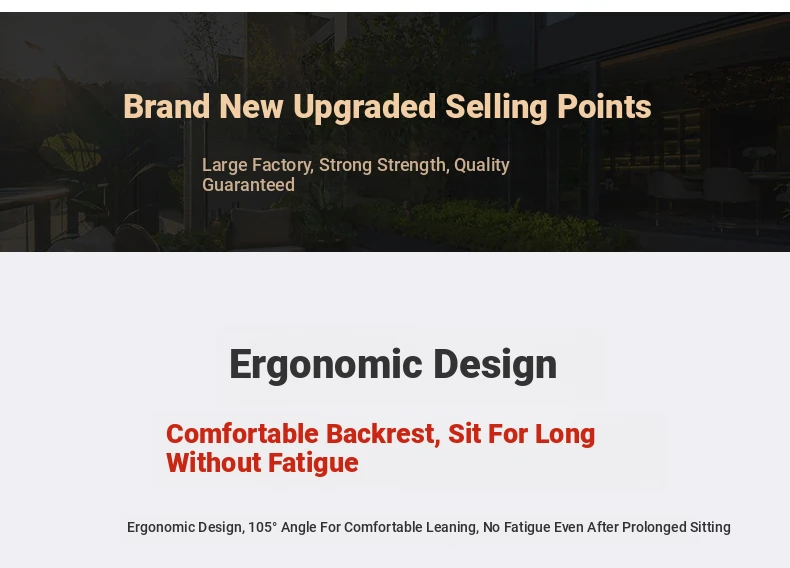 Brand New Upgraded Selling Points

Large Factory, Strong Strength, Quality Guaranteed

Ergonomic Design

Comfortable Backrest, Sit For Long Without Fatigue

Ergonomic Design, 105° Angle For Comfortable Leaning, No Fatigue Even After Prolonged Sitting